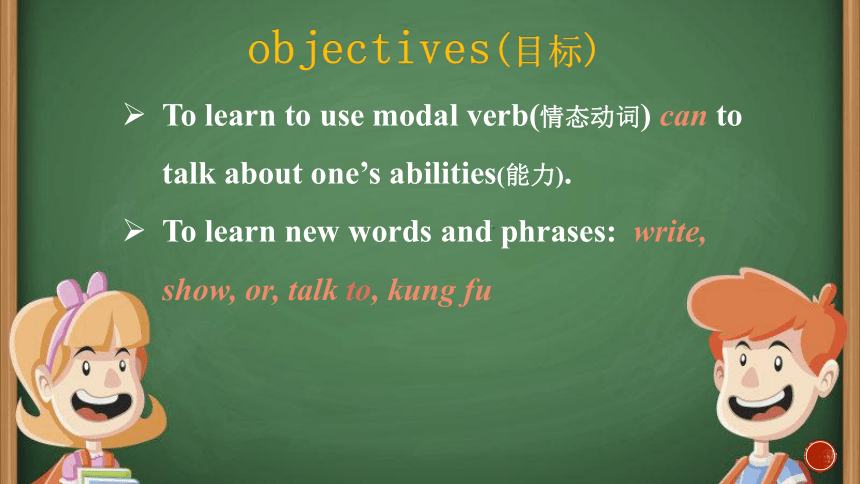 objectives(目标)

➢ To learn to use modal verb(情态动词) can to talk about one's abilities(能力).

➢ To learn new words and phrases: write, show, or, talk to, kung fu